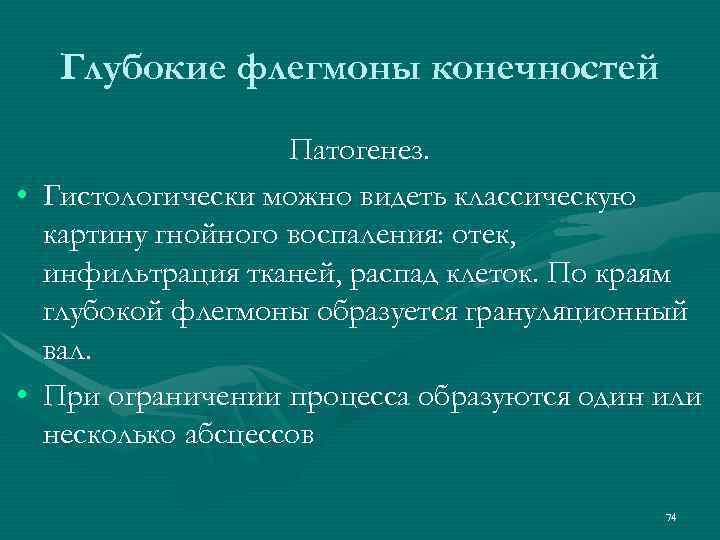 Глубокие флегмоны конечностей

Патогенез.

• Гистологически можно видеть классическую картину гнойного воспаления: отек, инфильтрация тканей, распад клеток. По краям глубокой флегмоны образуется грануляционный вал.

• При ограничении процесса образуются один или несколько абсцессов

74